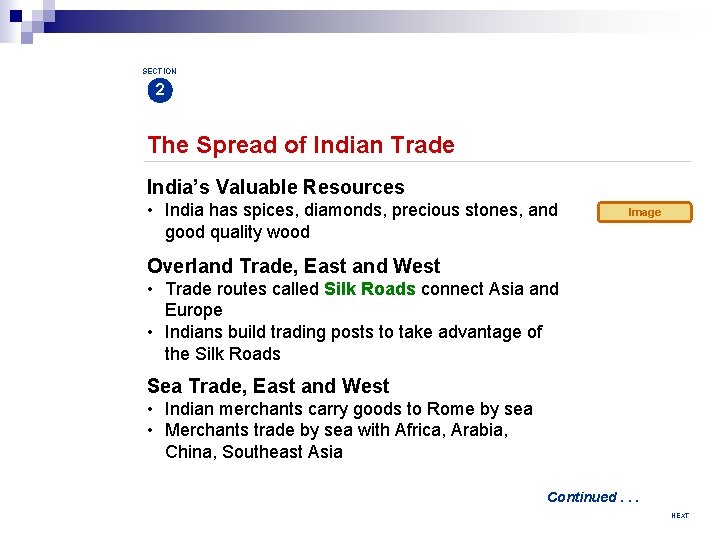 SECTION
2

The Spread of Indian Trade

India's Valuable Resources
• India has spices, diamonds, precious stones, and good quality wood

Image

Overland Trade, East and West
• Trade routes called Silk Roads connect Asia and Europe
• Indians build trading posts to take advantage of the Silk Roads

Sea Trade, East and West
• Indian merchants carry goods to Rome by sea
• Merchants trade by sea with Africa, Arabia, China, Southeast Asia

Continued . . .

NEXT